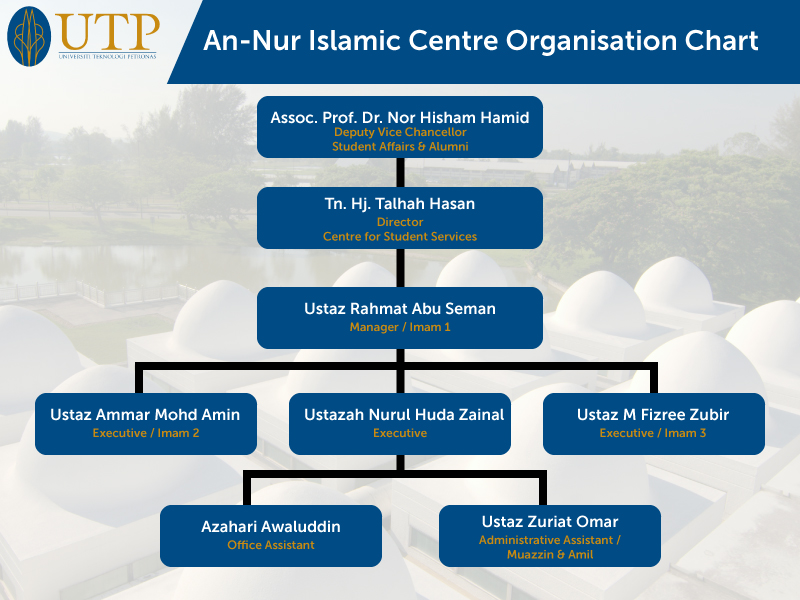 UTP
UNIVERSITI TEKNOLOGI PETRONAS

An-Nur Islamic Centre Organisation Chart

Assoc. Prof. Dr. Nor Hisham Hamid
Deputy Vice Chancellor
Student Affairs & Alumni

Tn. Hj. Talhah Hasan
Director
Centre for Student Services

Ustaz Rahmat Abu Seman
Manager / Imam 1

Ustaz Ammar Mohd Amin
Executive / Imam 2

Ustazah Nurul Huda Zainal
Executive

Ustaz M Fizree Zubir
Executive / Imam 3

Azahari Awaluddin
Office Assistant

Ustaz Zuriat Omar
Administrative Assistant / Muazzin & Amil